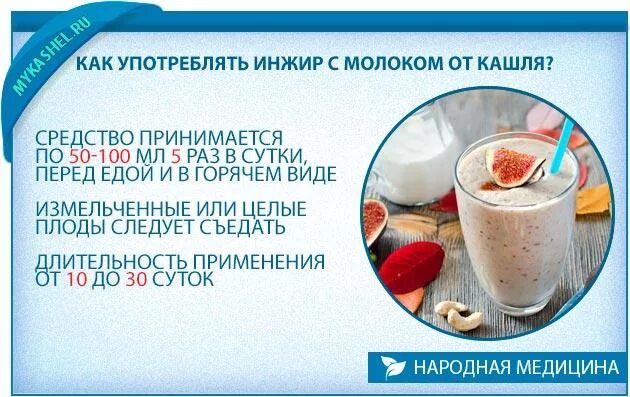 MYKASHEL.RU

КАК УПОТРЕБЛЯТЬ ИНЖИР С МОЛОКОМ ОТ КАШЛЯ?

СРЕДСТВО ПРИНИМАЕТСЯ ПО 50-100 МЛ 5 РАЗ В СУТКИ, ПЕРЕД ЕДОЙ И В ГОРЯЧЕМ ВИДЕ

ИЗМЕЛЬЧЕННЫЕ ИЛИ ЦЕЛЫЕ ПЛОДЫ СЛЕДУЕТ СЪЕДАТЬ

ДЛИТЕЛЬНОСТЬ ПРИМЕНЕНИЯ ОТ 10 ДО 30 СУТОК

НАРОДНАЯ МЕДИЦИНА